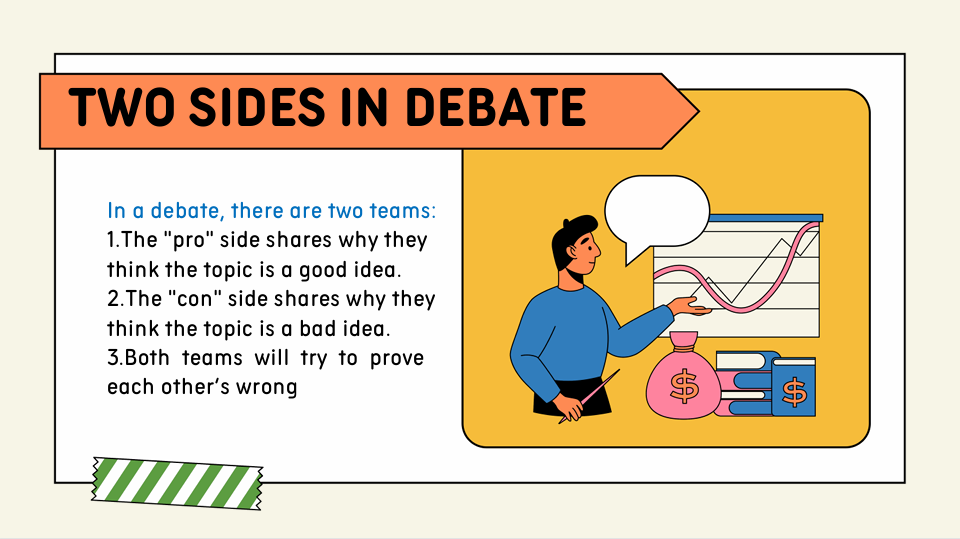 TWO SIDES IN DEBATE

In a debate, there are two teams:
1.The "pro" side shares why they think the topic is a good idea.
2.The "con" side shares why they think the topic is a bad idea.
3.Both teams will try to prove each other's wrong

$

$